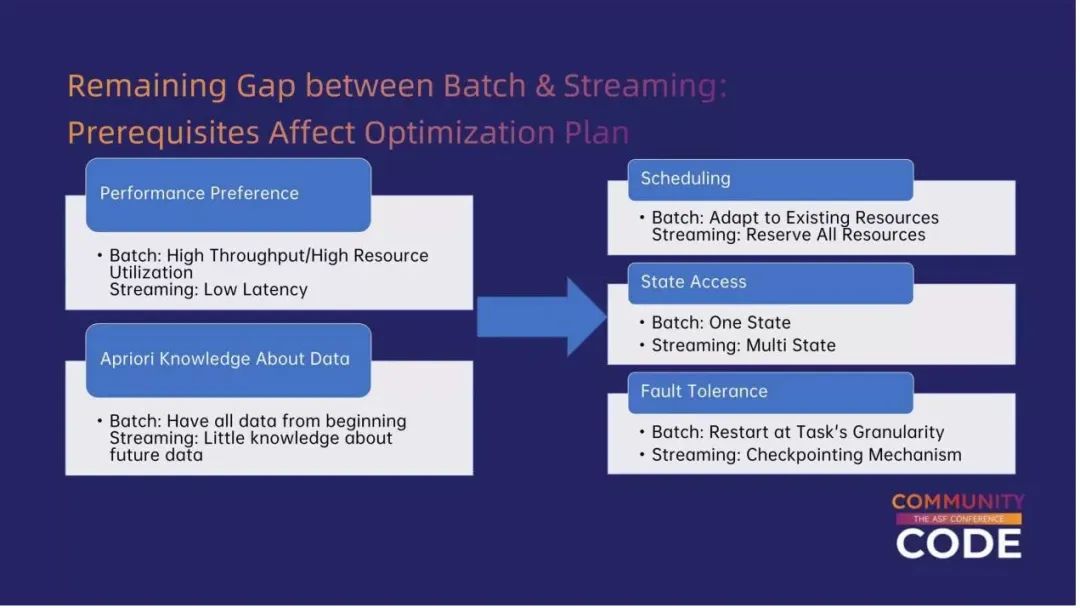 Remaining Gap between Batch & Streaming: Prerequisites Affect Optimization Plan

Performance Preference

• Batch: High Throughput/High Resource Utilization
Streaming: Low Latency

Apriori Knowledge About Data

• Batch: Have all data from beginning
Streaming: Little knowledge about future data

Scheduling

• Batch: Adapt to Existing Resources
Streaming: Reserve All Resources

State Access

• Batch: One State
• Streaming: Multi State

Fault Tolerance

• Batch: Restart at Task's Granularity
• Streaming: Checkpointing Mechanism

COMMUNITY
THE ASF CONFERENCE
CODE